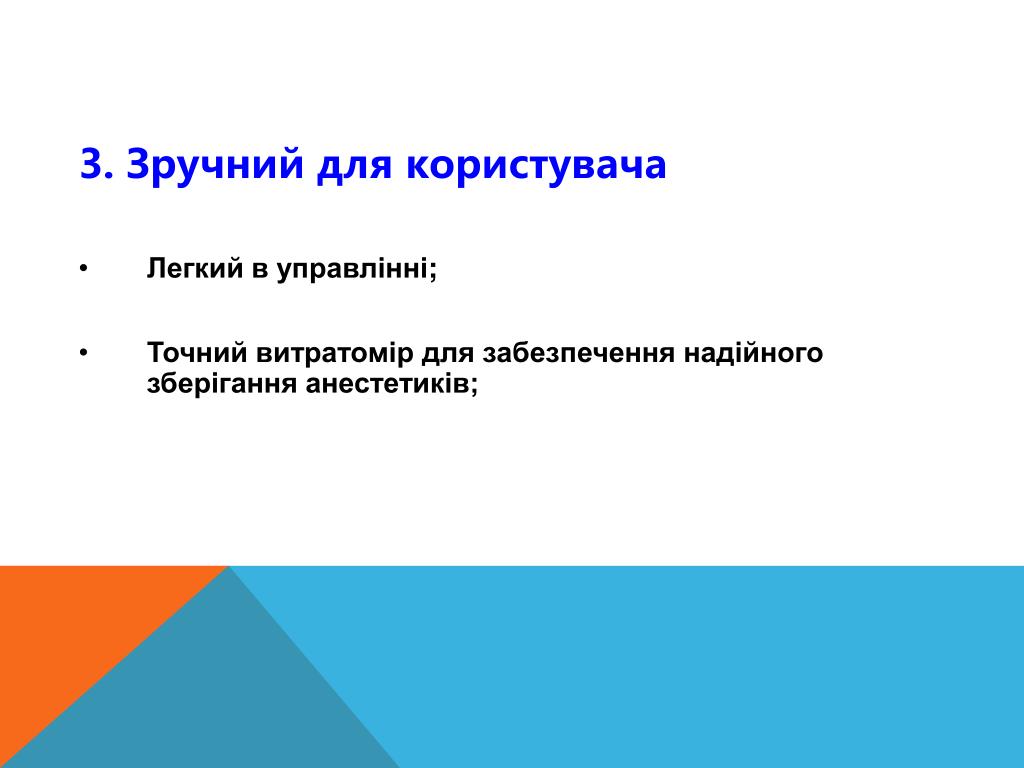 3. Зручний для користувача

•	Легкий в управлінні;

•	Точний витратомір для забезпечення надійного зберігання анестетиків;